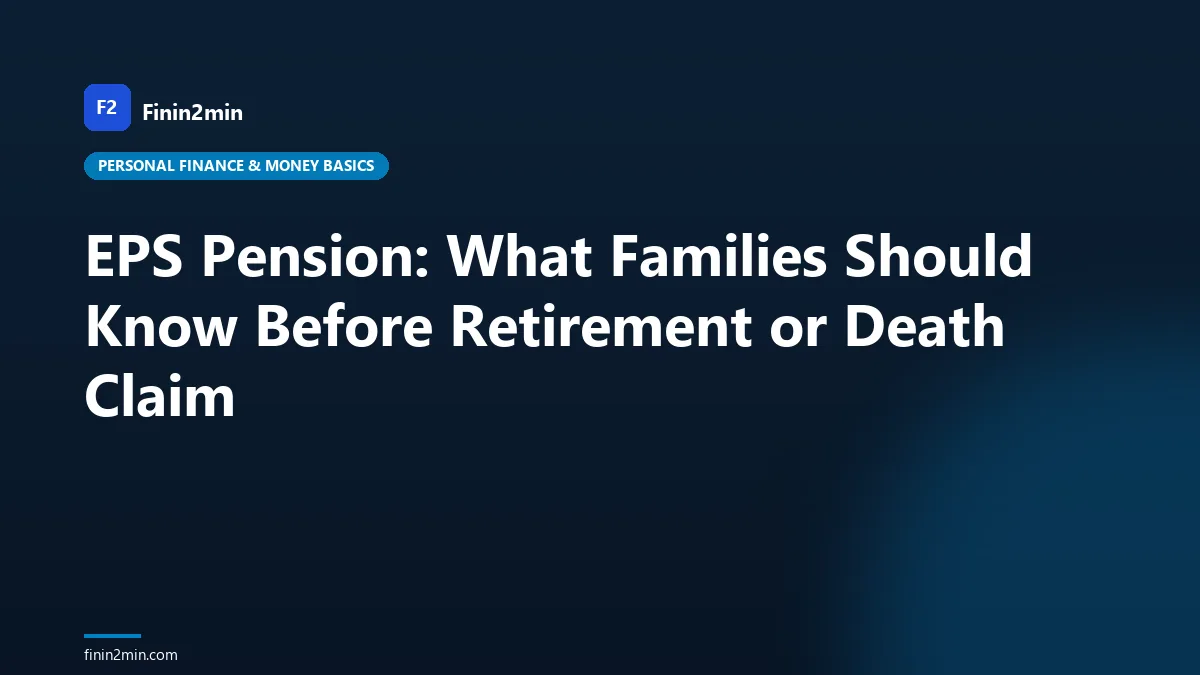 F2 Finin2min

PERSONAL FINANCE & MONEY BASICS

EPS Pension: What Families Should Know Before Retirement or Death Claim

finin2min.com